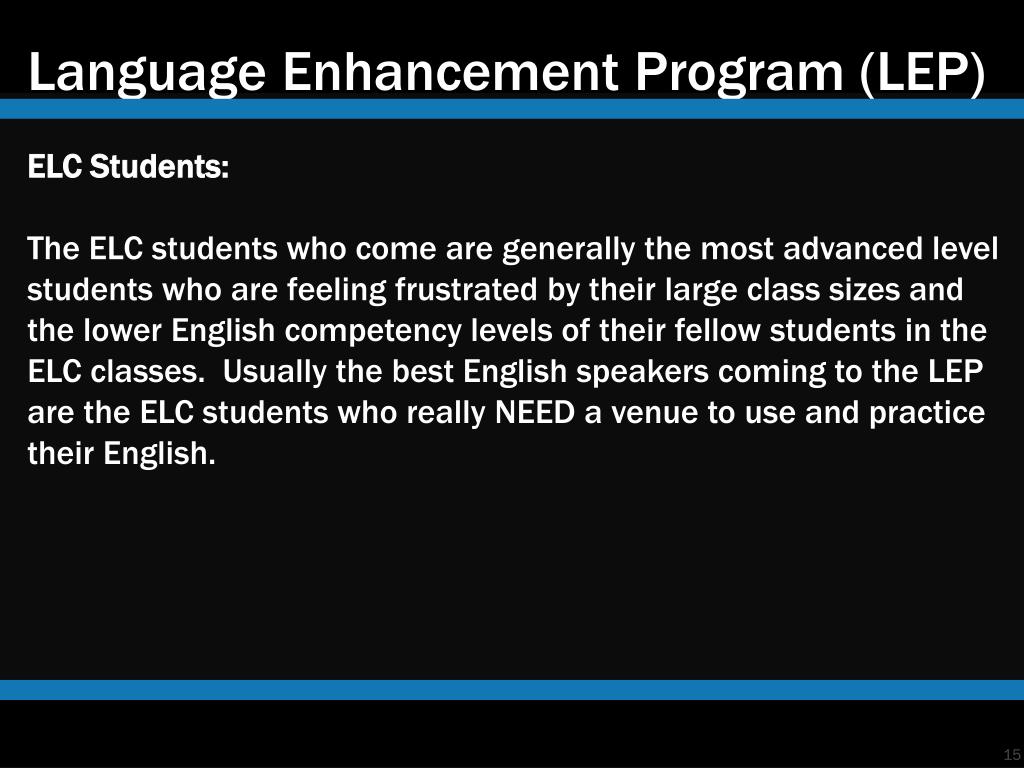 Language Enhancement Program (LEP)

ELC Students:

The ELC students who come are generally the most advanced level students who are feeling frustrated by their large class sizes and the lower English competency levels of their fellow students in the ELC classes. Usually the best English speakers coming to the LEP are the ELC students who really NEED a venue to use and practice their English.

15